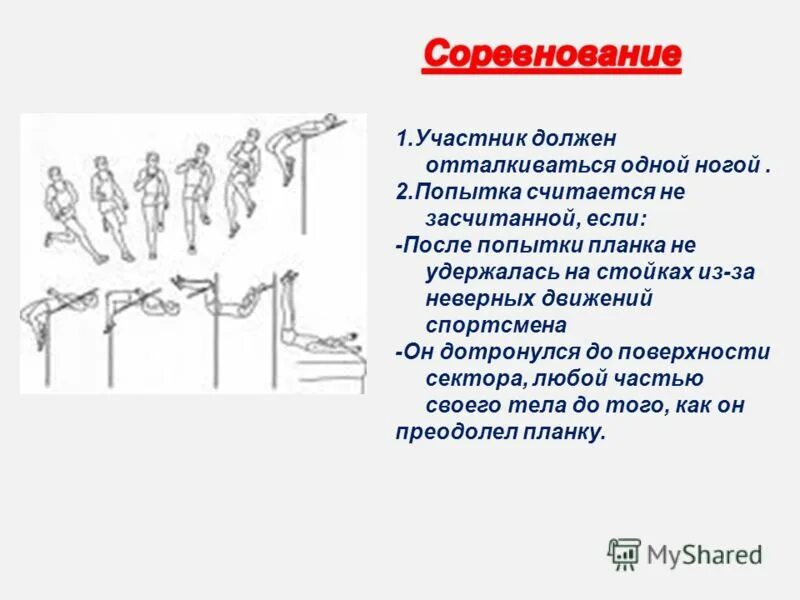 Соревнование

1.Участник должен отталкиваться одной ногой .
2.Попытка считается не засчитанной, если:
-После попытки планка не удержалась на стойках из-за неверных движений спортсмена
-Он дотронулся до поверхности сектора, любой частью своего тела до того, как он преодолел планку.

MyShared